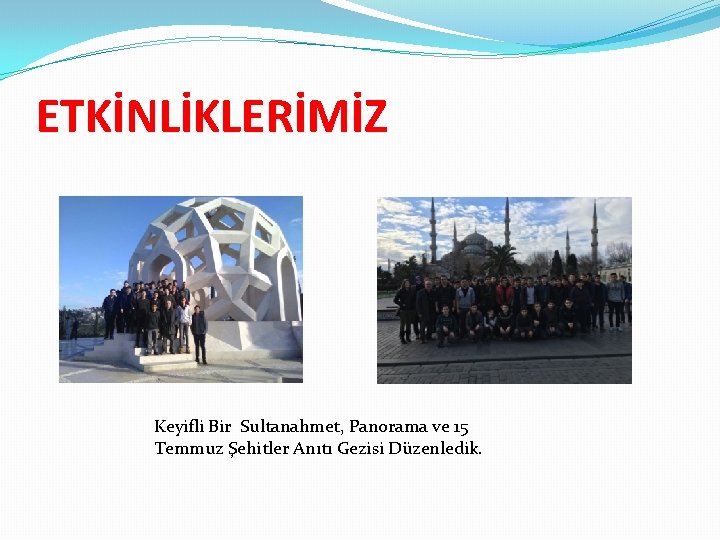 ETKİNLİKLERİMİZ

Keyifli Bir Sultanahmet, Panorama ve 15 Temmuz Şehitler Anıtı Gezisi Düzenledik.